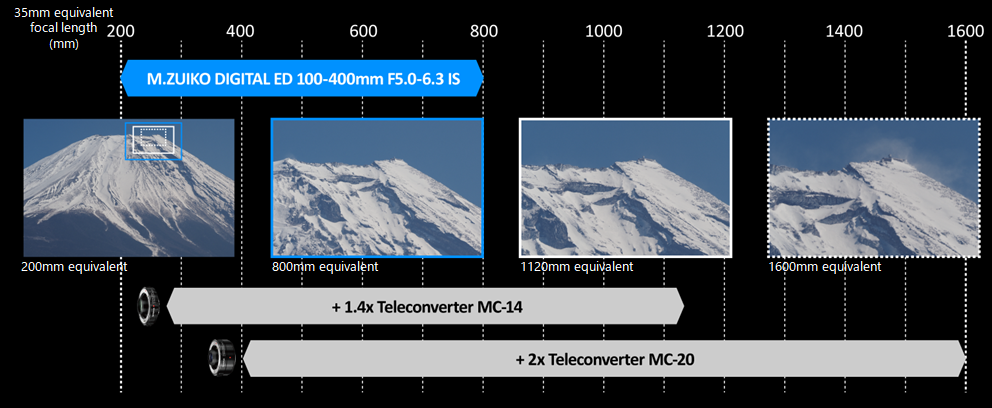 35mm equivalent focal length (mm)

200 400 600 800 1000 1200 1400 1600

M.ZUIKO DIGITAL ED 100-400mm F5.0-6.3 IS

200mm equivalent

800mm equivalent

1120mm equivalent

1600mm equivalent

+ 1.4x Teleconverter MC-14

+ 2x Teleconverter MC-20